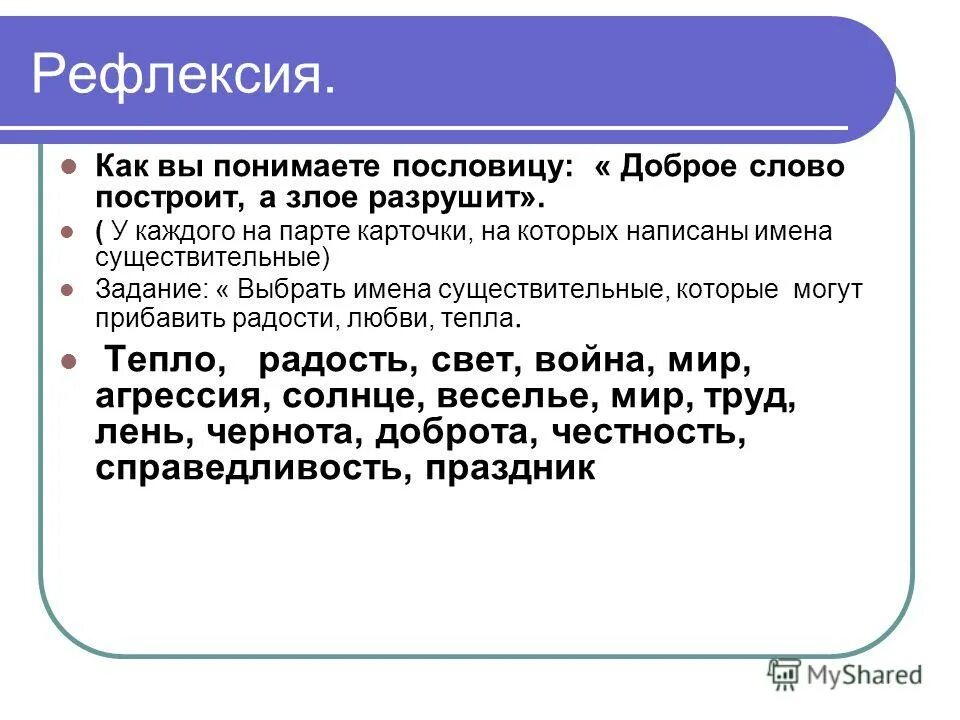 Рефлексия.

Как вы понимаете пословицу: « Доброе слово построит, а злое разрушит».

( У каждого на парте карточки, на которых написаны имена существительные)

Задание: « Выбрать имена существительные, которые могут прибавить радости, любви, тепла.

Тепло, радость, свет, война, мир, агрессия, солнце, веселье, мир, труд, лень, чернота, доброта, честность, справедливость, праздник

MyShared